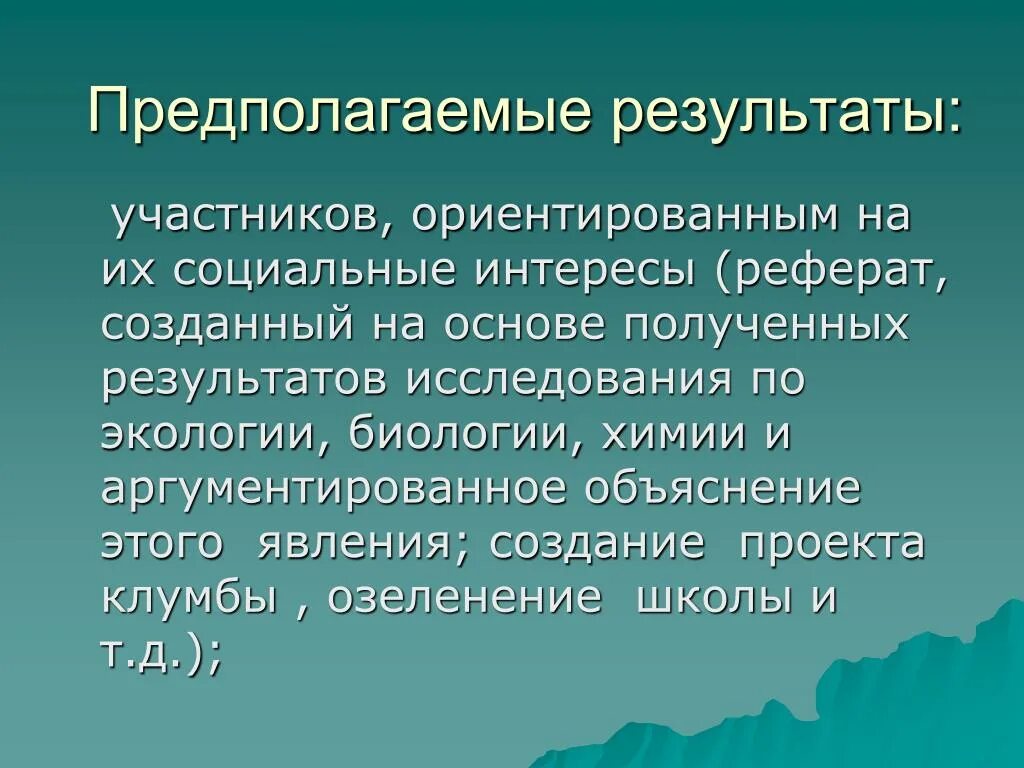 Предполагаемые результаты:

участников, ориентированным на их социальные интересы (реферат, созданный на основе полученных результатов исследования по экологии, биологии, химии и аргументированное объяснение этого явления; создание проекта клумбы , озеленение школы и т.д.);